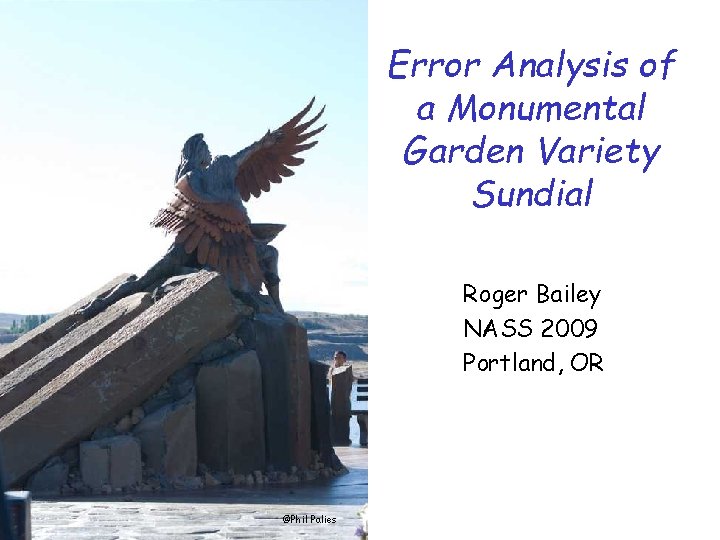 Error Analysis of a Monumental Garden Variety Sundial

Roger Bailey
NASS 2009
Portland, OR

@Phil Palies